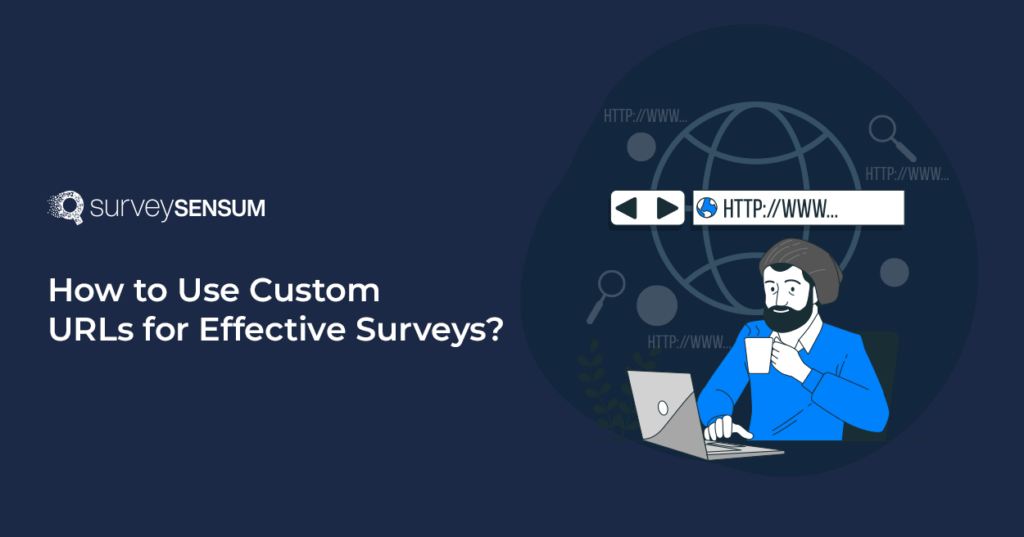 surveySENSUM

How to Use Custom URLs for Effective Surveys?

HTTP://WWW...

HTTP://WWW...

HTTP://WWW...

HTTP://WWW...